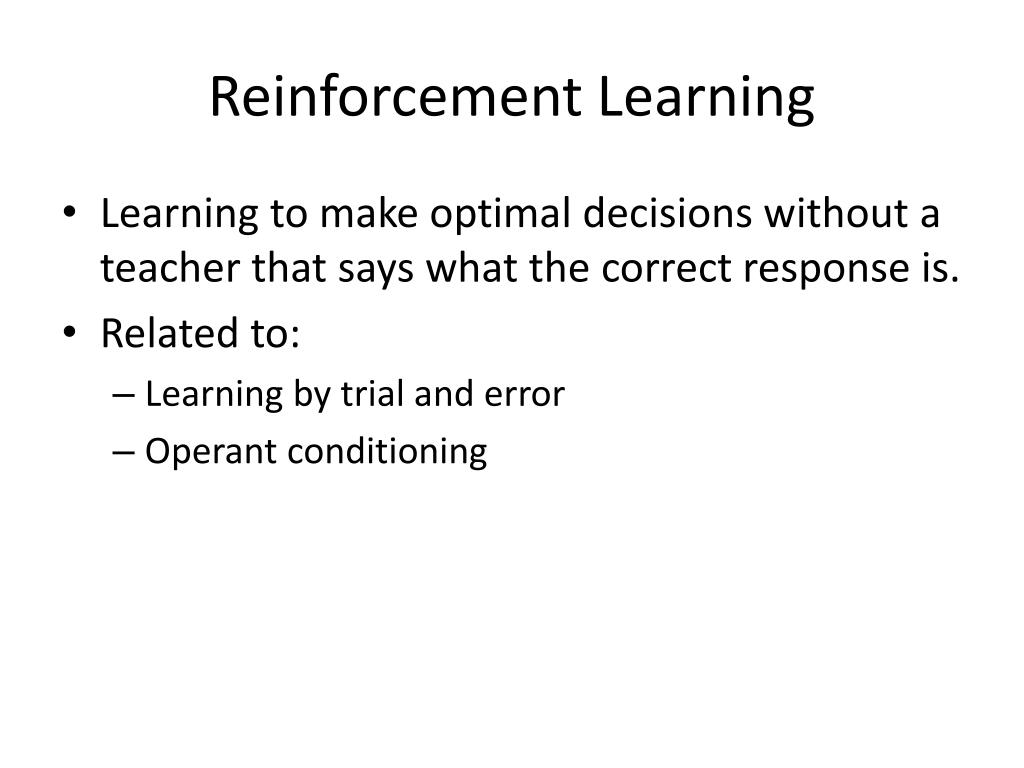 Reinforcement Learning

• Learning to make optimal decisions without a teacher that says what the correct response is.
• Related to:
– Learning by trial and error
– Operant conditioning